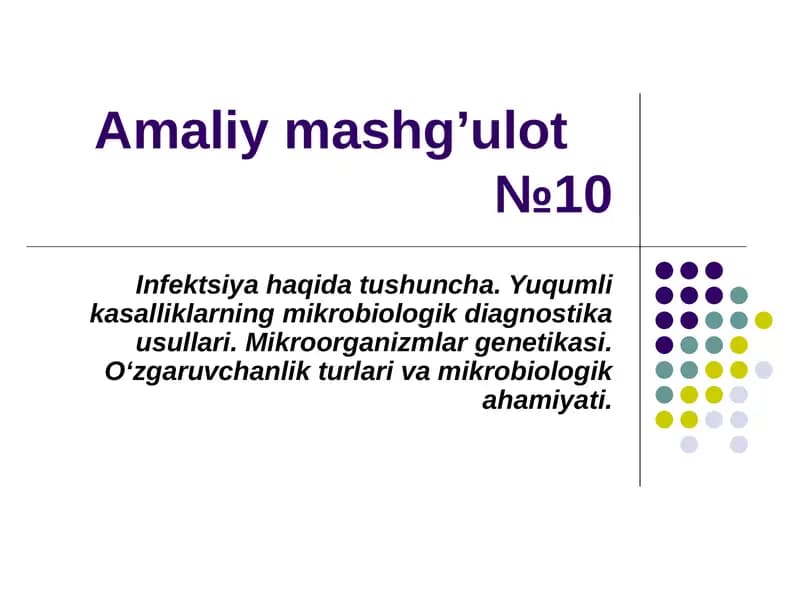 Amaliy mashg’ulot №10

Infektsiya haqida tushuncha. Yuqumli kasalliklarning mikrobiologik diagnostika usullari. Mikroorganizmlar genetikasi. O‘zgaruvchanlik turlari va mikrobiologik ahamiyati.